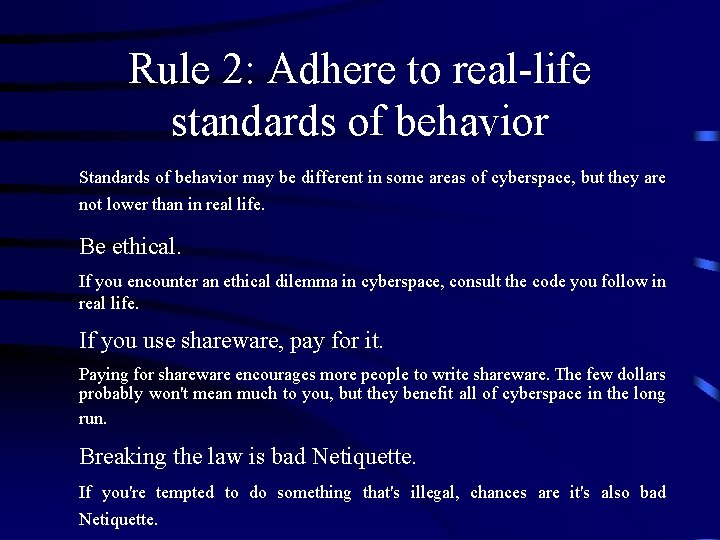 Rule 2: Adhere to real-life standards of behavior

Standards of behavior may be different in some areas of cyberspace, but they are not lower than in real life.

Be ethical.

If you encounter an ethical dilemma in cyberspace, consult the code you follow in real life.

If you use shareware, pay for it.

Paying for shareware encourages more people to write shareware. The few dollars probably won't mean much to you, but they benefit all of cyberspace in the long run.

Breaking the law is bad Netiquette.

If you're tempted to do something that's illegal, chances are it's also bad Netiquette.